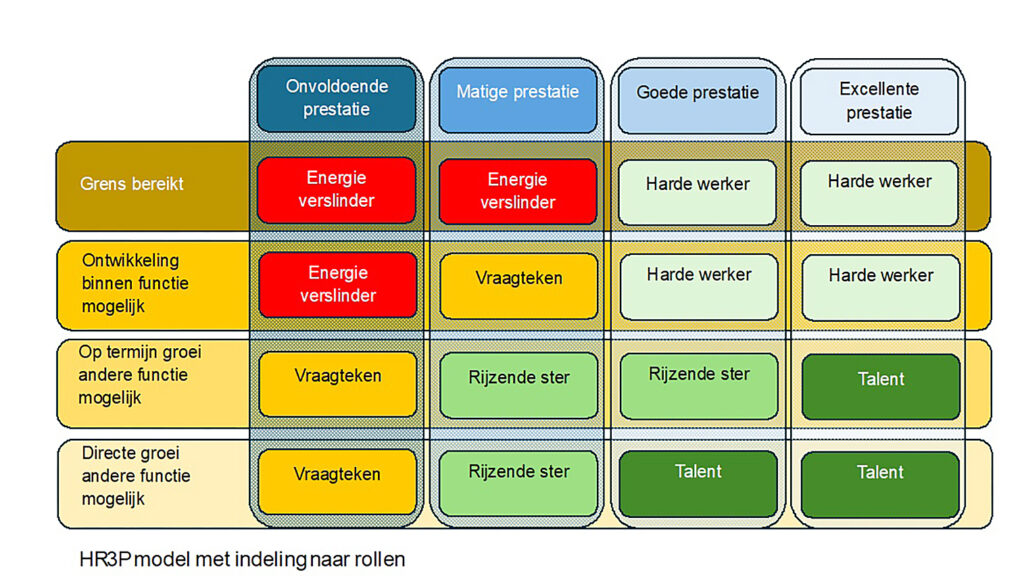 | | Onvoldoende prestatie | Matige prestatie | Goede prestatie | Excellente prestatie |
|---|---|---|---|---|
| Grens bereikt | Energie verslinder | Energie verslinder | Harde werker | Harde werker |
| Ontwikkeling binnen functie mogelijk | Energie verslinder | Vraagteken | Harde werker | Harde werker |
| Op termijn groei andere functie mogelijk | Vraagteken | Rijzende ster | Rijzende ster | Talent |
| Directe groei andere functie mogelijk | Vraagteken | Rijzende ster | Talent | Talent |

HR3P model met indeling naar rollen